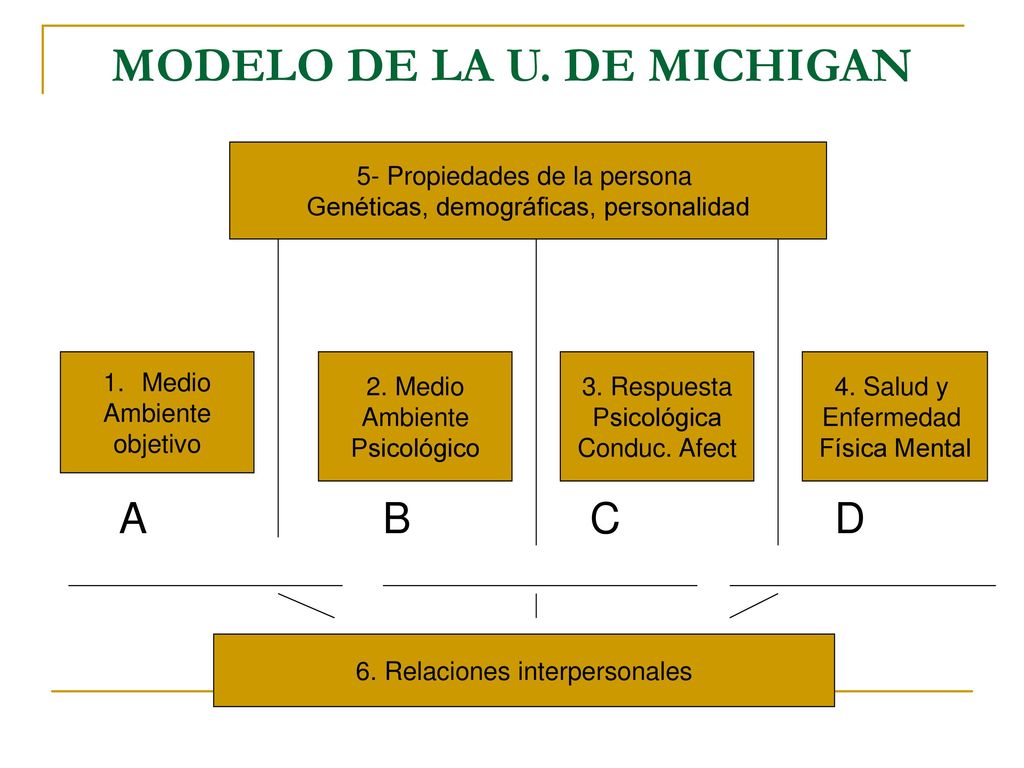 MODELO DE LA U. DE MICHIGAN

5- Propiedades de la persona
Genéticas, demográficas, personalidad

1. Medio Ambiente objetivo

2. Medio Ambiente Psicológico

3. Respuesta Psicológica Conduc. Afect

4. Salud y Enfermedad Física Mental

A

B

C

D

6. Relaciones interpersonales